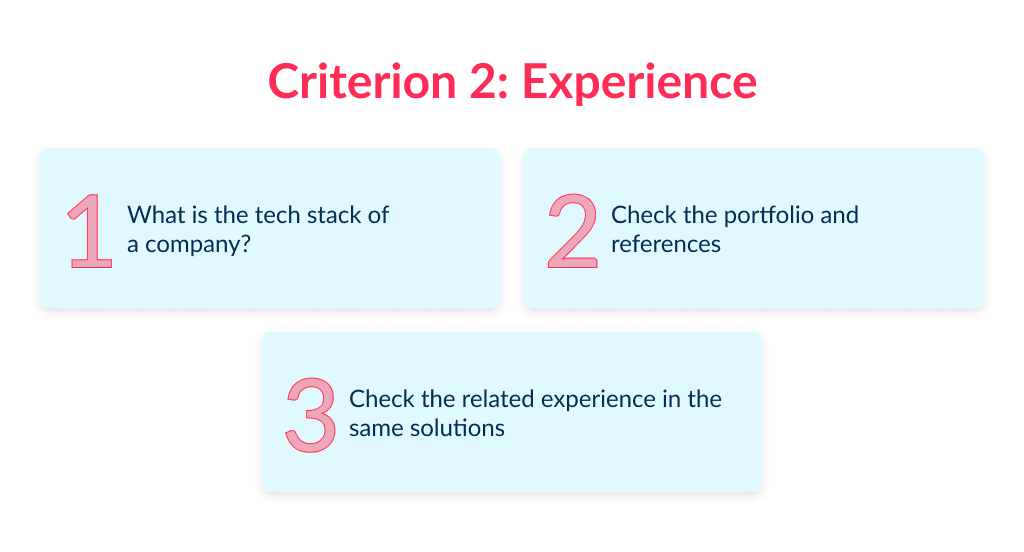 Criterion 2: Experience

1 What is the tech stack of a company?

2 Check the portfolio and references

3 Check the related experience in the same solutions